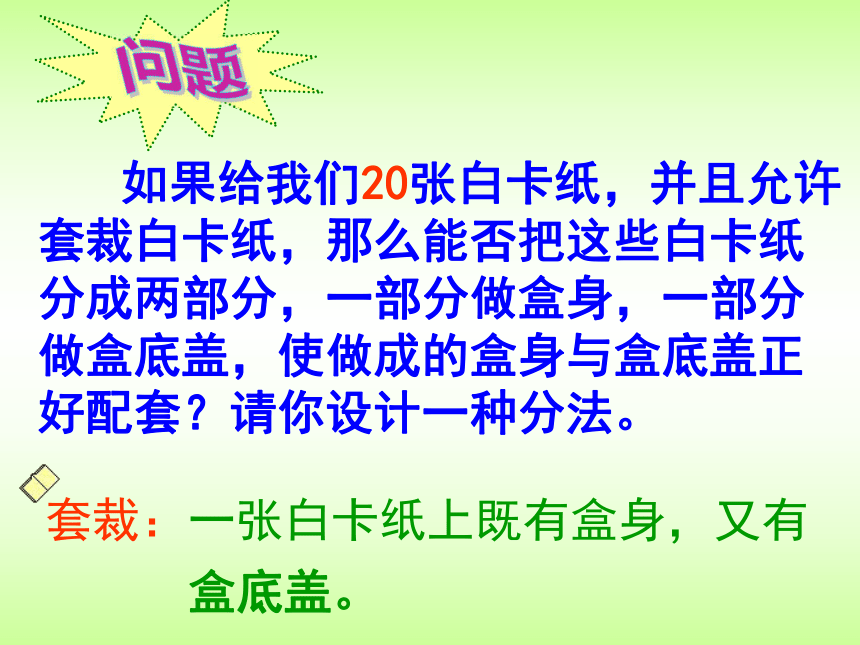 问题

如果给我们20张白卡纸，并且允许套裁白卡纸，那么能否把这些白卡纸分成两部分，一部分做盒身，一部分做盒底盖，使做成的盒身与盒底盖正好配套？请你设计一种分法。

套裁：一张白卡纸上既有盒身，又有盒底盖。